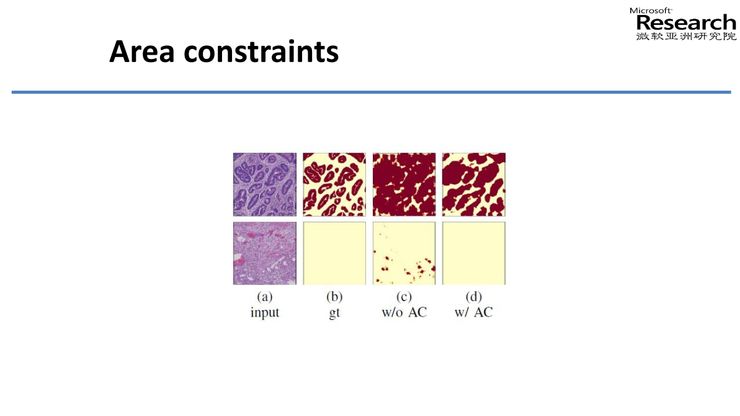 Microsoft
Research
微软亚洲研究院

Area constraints

(a) input

(b) gt

(c) w/o AC

(d) w/ AC